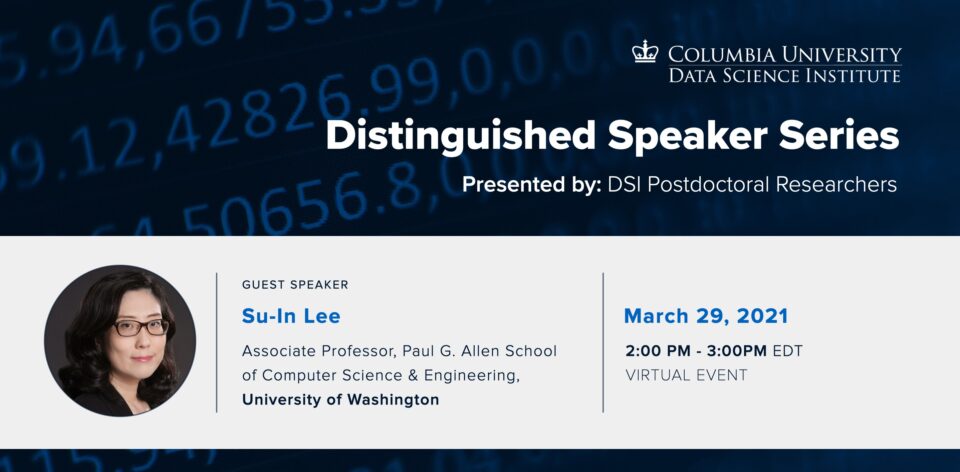 COLUMBIA UNIVERSITY
DATA SCIENCE INSTITUTE

Distinguished Speaker Series

Presented by: DSI Postdoctoral Researchers

GUEST SPEAKER

Su-In Lee

Associate Professor, Paul G. Allen School of Computer Science & Engineering, University of Washington

March 29, 2021

2:00 PM - 3:00PM EDT
VIRTUAL EVENT